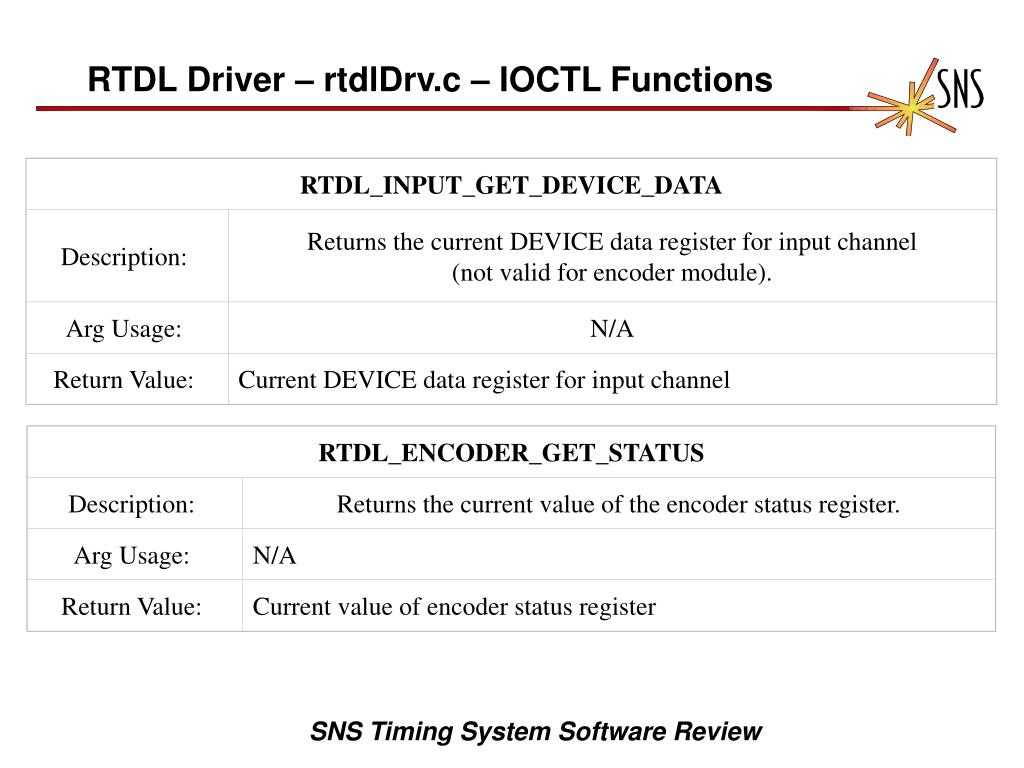 RTDL Driver – rtdlDrv.c – IOCTL Functions

SNS

| RTDL_INPUT_GET_DEVICE_DATA | |
|---|---|
| Description: | Returns the current DEVICE data register for input channel (not valid for encoder module). |
| Arg Usage: | N/A |
| Return Value: | Current DEVICE data register for input channel |

| RTDL_ENCODER_GET_STATUS | |
|---|---|
| Description: | Returns the current value of the encoder status register. |
| Arg Usage: | N/A |
| Return Value: | Current value of encoder status register |

SNS Timing System Software Review